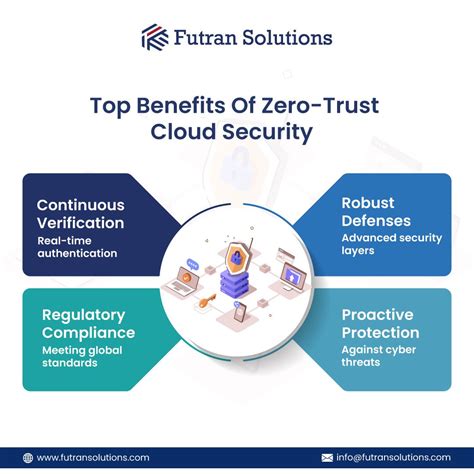 Futran Solutions

Top Benefits Of Zero-Trust Cloud Security

Continuous Verification
Real-time authentication

Robust Defenses
Advanced security layers

Regulatory Compliance
Meeting global standards

Proactive Protection
Against cyber threats

www.futransolutions.com

info@futransolutions.com